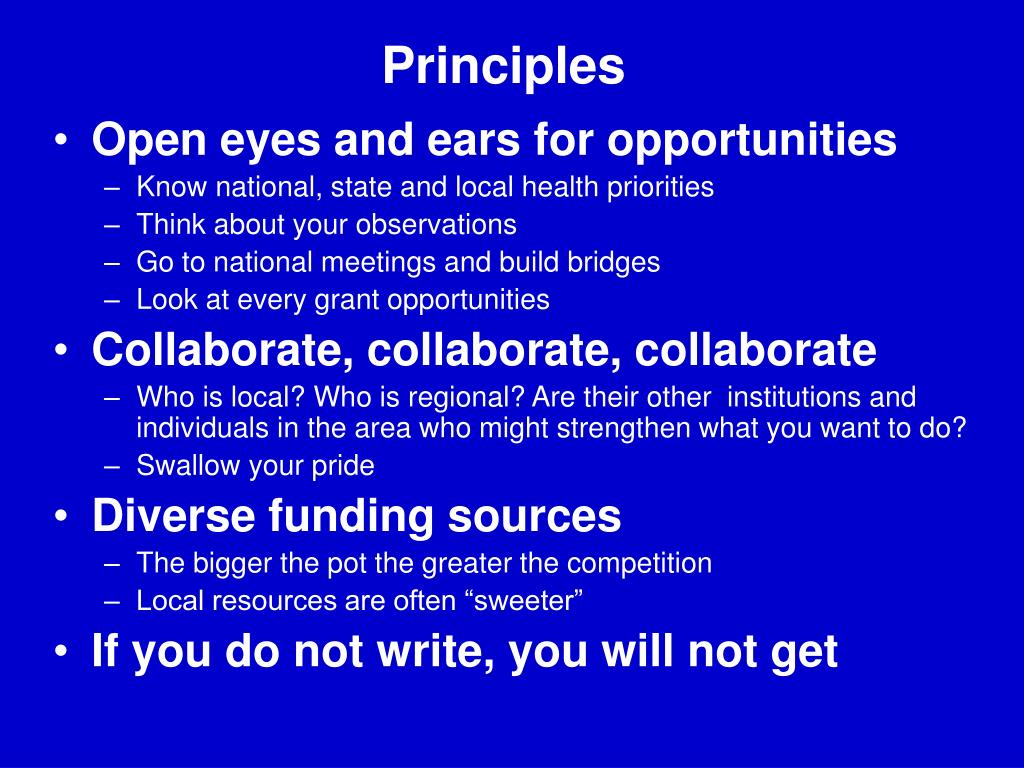 Principles

• Open eyes and ears for opportunities
– Know national, state and local health priorities
– Think about your observations
– Go to national meetings and build bridges
– Look at every grant opportunities

• Collaborate, collaborate, collaborate
– Who is local? Who is regional? Are their other institutions and individuals in the area who might strengthen what you want to do?
– Swallow your pride

• Diverse funding sources
– The bigger the pot the greater the competition
– Local resources are often “sweeter”

• If you do not write, you will not get